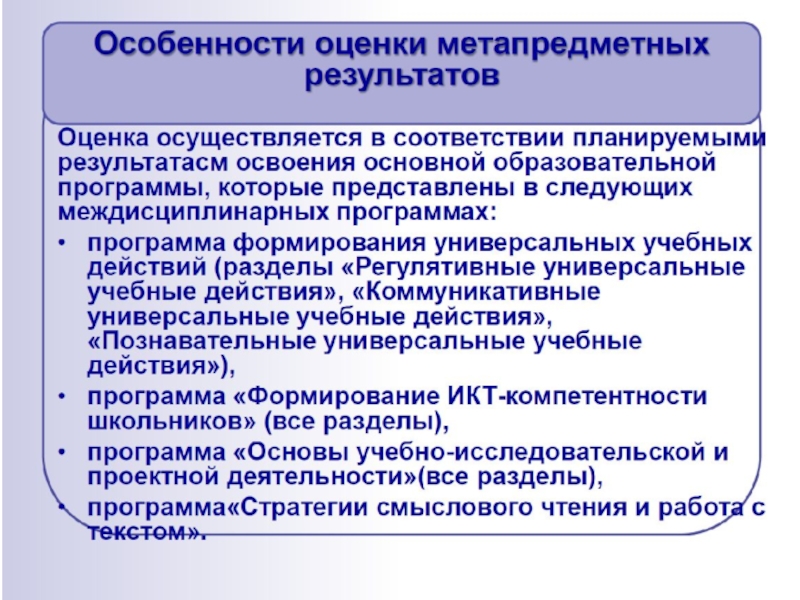 Особенности оценки метапредметных результатов

Оценка осуществляется в соответствии планируемыми результатасм освоения основной образовательной программы, которые представлены в следующих междисциплинарных программах:

• программа формирования универсальных учебных действий (разделы «Регулятивные универсальные учебные действия», «Коммуникативные универсальные учебные действия», «Познавательные универсальные учебные действия»),

• программа «Формирование ИКТ-компетентности школьников» (все разделы),

• программа «Основы учебно-исследовательской и проектной деятельности»(все разделы),

• программа«Стратегии смыслового чтения и работа с текстом».